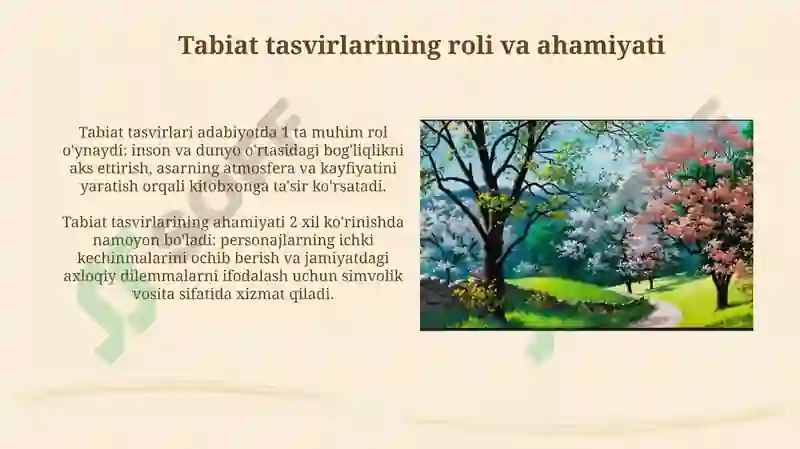 Tabiat tasvirlarining roli va ahamiyati

Tabiat tasvirlari adabiyotda 1 ta muhim rol o'ynaydi: inson va dunyo o'rtasidagi bog'liqlikni aks ettirish, asarning atmosfera va kayfiyatini yaratish orqali kitobxonga ta'sir ko'rsatadi.

Tabiat tasvirlarining ahamiyati 2 xil ko'rinishda namoyon bo'ladi: personajlarning ichki kechinmalarini ochib berish va jamiyatdagi axloqiy dilemmalarni ifodalash uchun simvolik vosita sifatida xizmat qiladi.